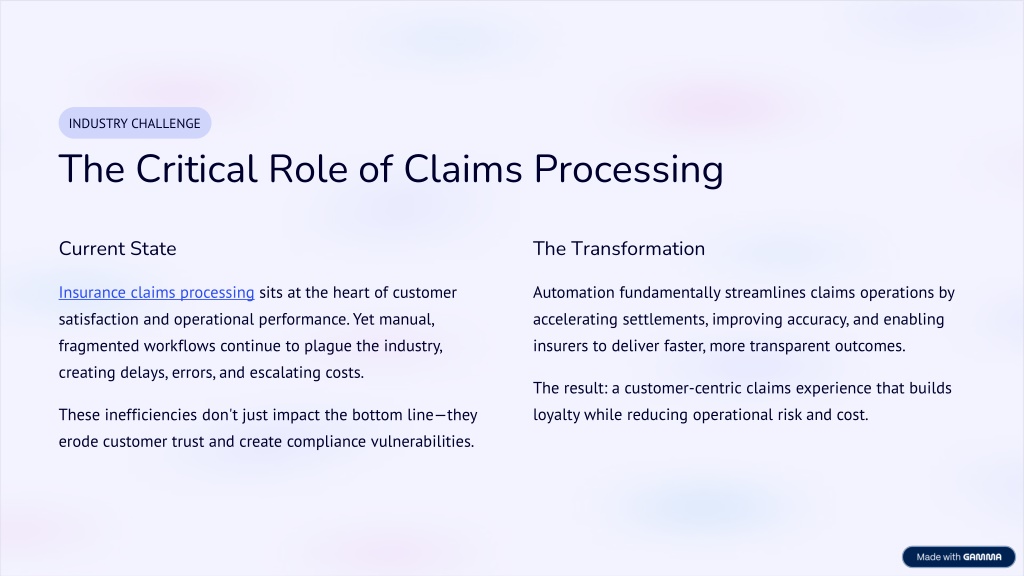 INDUSTRY CHALLENGE

The Critical Role of Claims Processing

Current State

Insurance claims processing sits at the heart of customer satisfaction and operational performance. Yet manual, fragmented workflows continue to plague the industry, creating delays, errors, and escalating costs.

These inefficiencies don't just impact the bottom line—they erode customer trust and create compliance vulnerabilities.

The Transformation

Automation fundamentally streamlines claims operations by accelerating settlements, improving accuracy, and enabling insurers to deliver faster, more transparent outcomes.

The result: a customer-centric claims experience that builds loyalty while reducing operational risk and cost.

Made with GAMMA